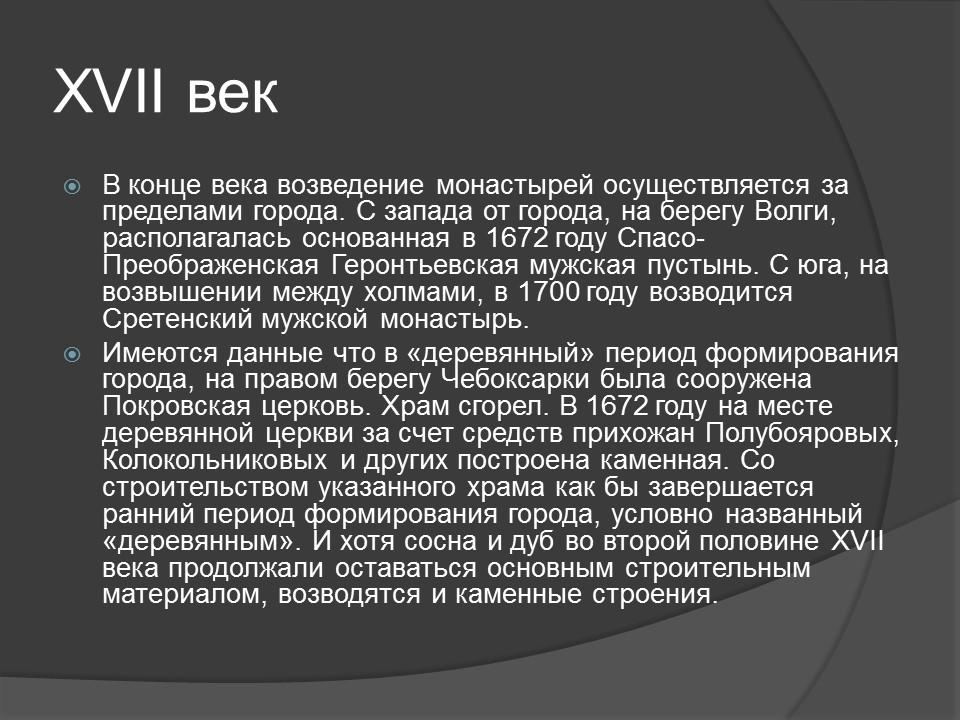 XVII век

В конце века возведение монастырей осуществляется за пределами города. С запада от города, на берегу Волги, располагалась основанная в 1672 году Спасо-Преображенская Геронтьевская мужская пустынь. С юга, на возвышении между холмами, в 1700 году возводится Сретенский мужской монастырь.

Имеются данные что в «деревянный» период формирования города, на правом берегу Чебоксарки была сооружена Покровская церковь. Храм сгорел. В 1672 году на месте деревянной церкви за счет средств прихожан Полубояровых, Колокольниковых и других построена каменная. Со строительством указанного храма как бы завершается ранний период формирования города, условно названный «деревянным». И хотя сосна и дуб во второй половине XVII века продолжали оставаться основным строительным материалом, возводятся и каменные строения.